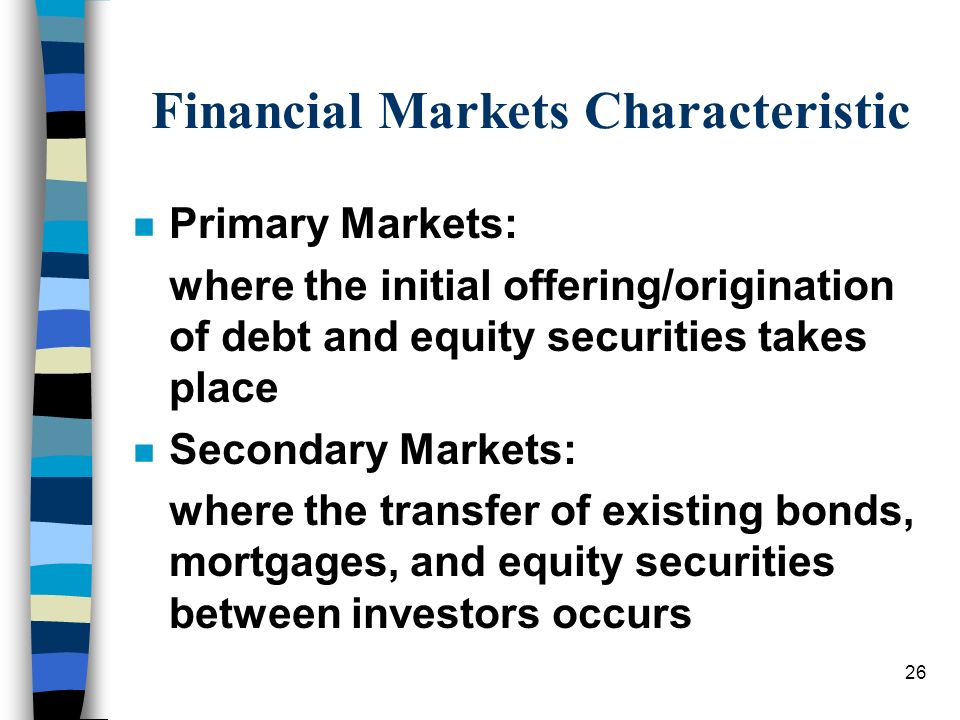 Financial Markets Characteristic

Primary Markets:

where the initial offering/origination of debt and equity securities takes place

Secondary Markets:

where the transfer of existing bonds, mortgages, and equity securities between investors occurs

26